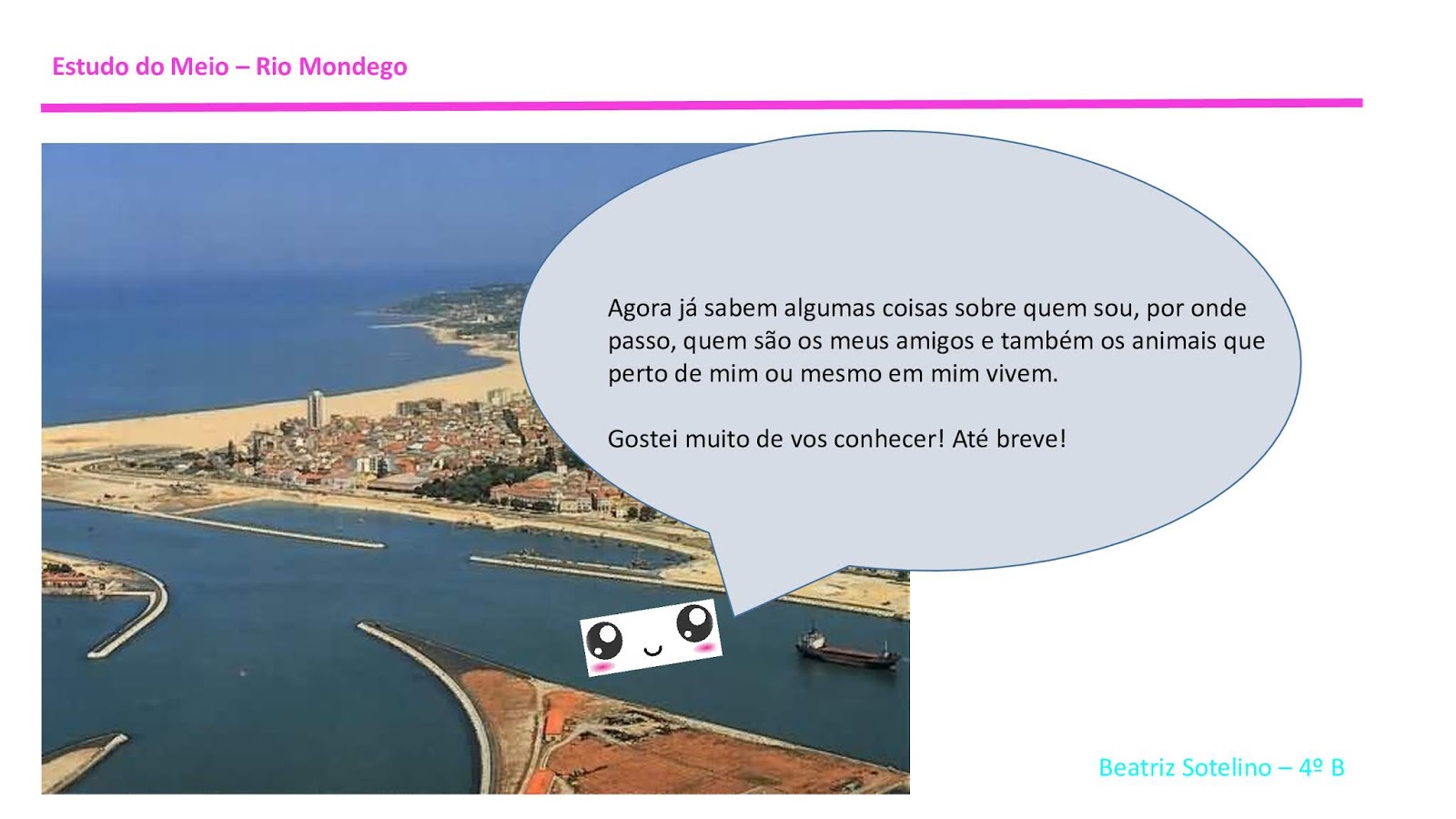 Estudo do Meio – Rio Mondego

Agora já sabem algumas coisas sobre quem sou, por onde passo, quem são os meus amigos e também os animais que perto de mim ou mesmo em mim vivem.

Gostei muito de vos conhecer! Até breve!

Beatriz Sotelino – 4º B